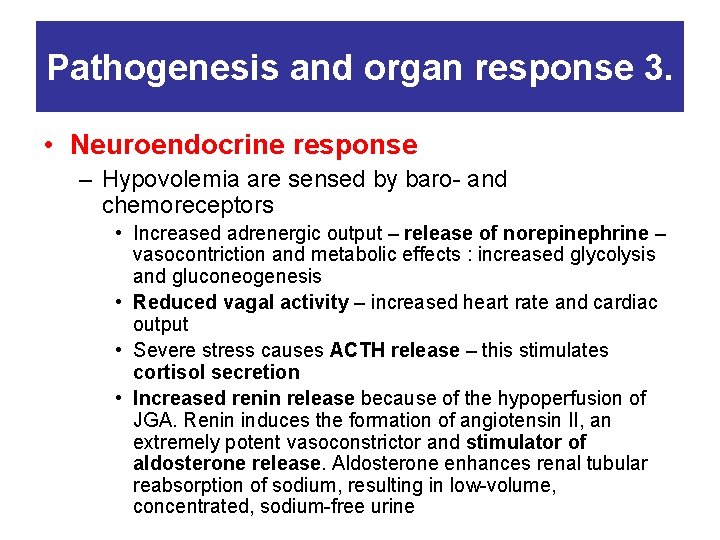 Pathogenesis and organ response 3.

• Neuroendocrine response

– Hypovolemia are sensed by baro- and chemoreceptors

• Increased adrenergic output – release of norepinephrine – vasocontriction and metabolic effects : increased glycolysis and gluconeogenesis

• Reduced vagal activity – increased heart rate and cardiac output

• Severe stress causes ACTH release – this stimulates cortisol secretion

• Increased renin release because of the hypoperfusion of JGA. Renin induces the formation of angiotensin II, an extremely potent vasoconstrictor and stimulator of aldosterone release. Aldosterone enhances renal tubular reabsorption of sodium, resulting in low-volume, concentrated, sodium-free urine